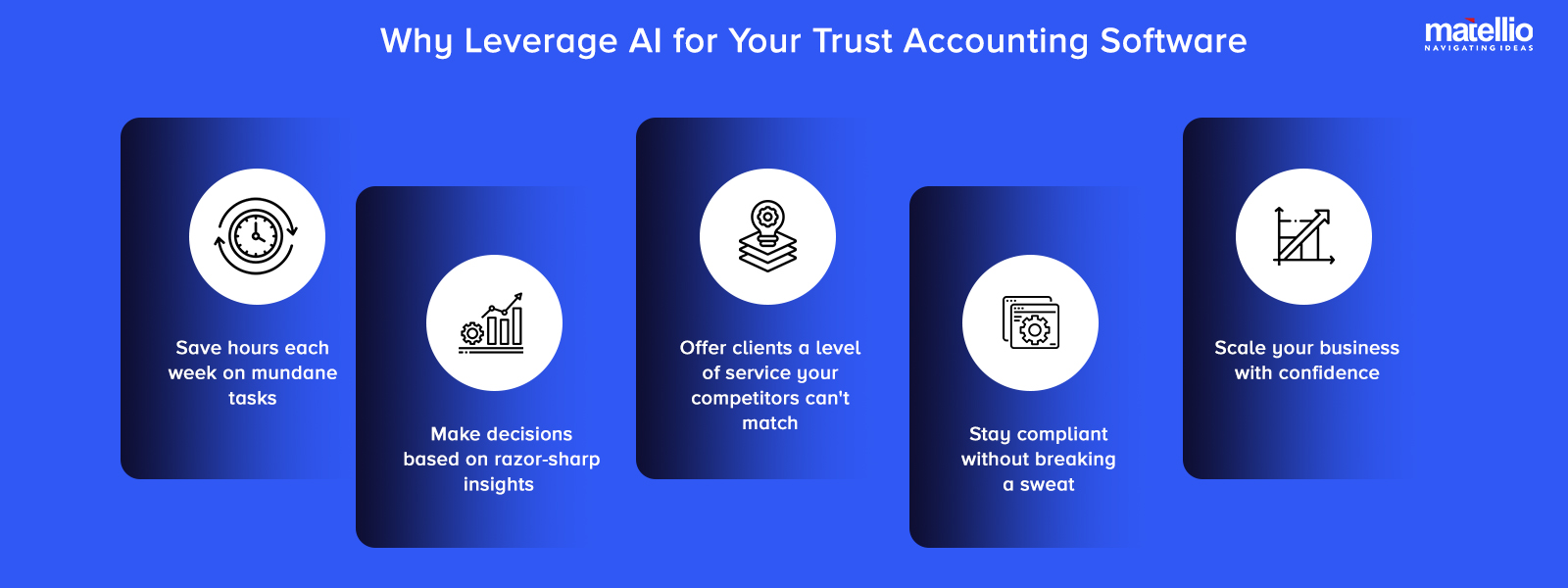 Why Leverage AI for Your Trust Accounting Software

matellio
NAVIGATING IDEAS

Save hours each week on mundane tasks

Make decisions based on razor-sharp insights

Offer clients a level of service your competitors can't match

Stay compliant without breaking a sweat

Scale your business with confidence